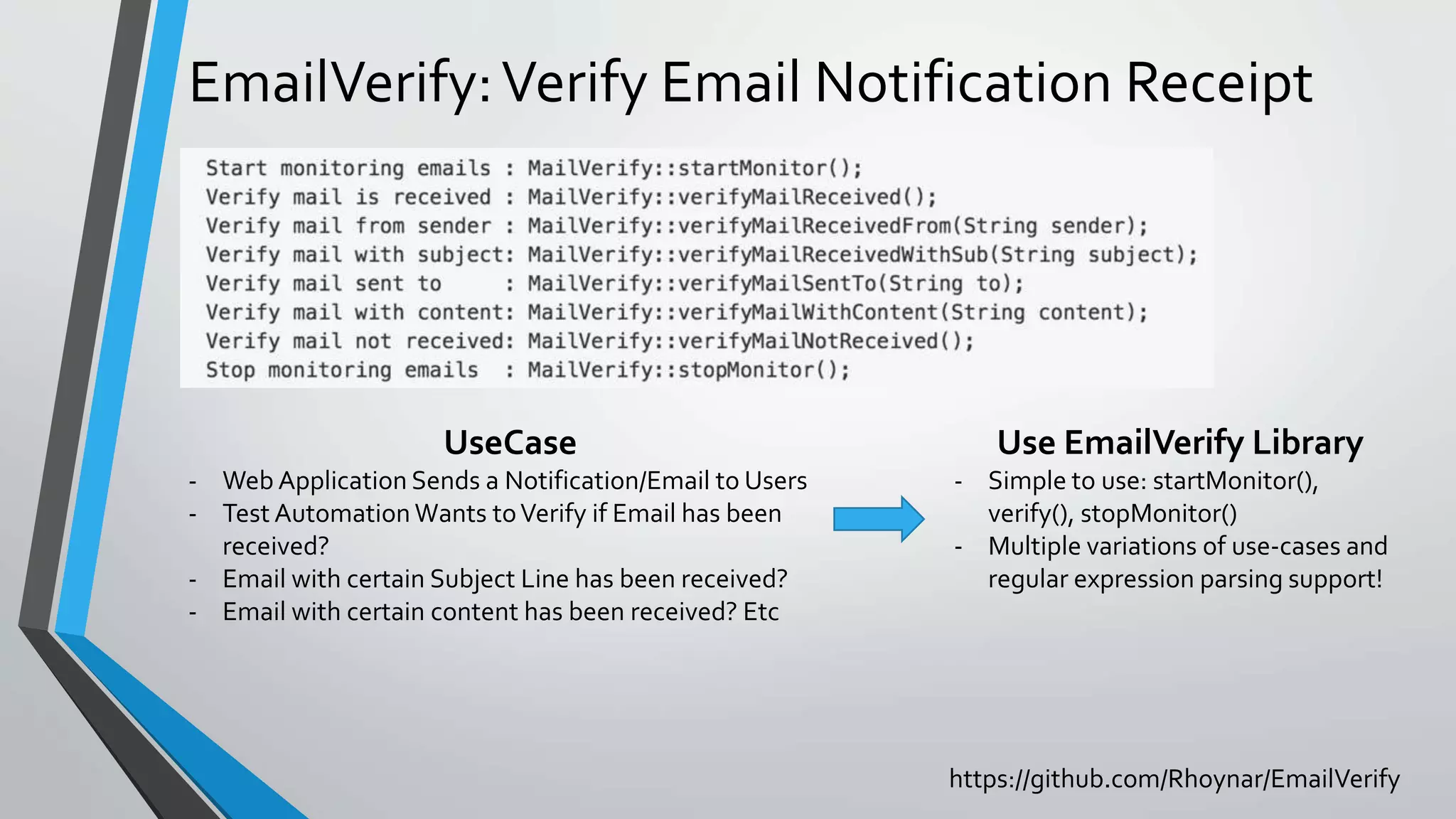 EmailVerify: Verify Email Notification Receipt

Start monitoring emails : MailVerify::startMonitor();
Verify mail is received : MailVerify::verifyMailReceived();
Verify mail from sender : MailVerify::verifyMailReceivedFrom(String sender);
Verify mail with subject: MailVerify::verifyMailReceivedWithSub(String subject);
Verify mail sent to : MailVerify::verifyMailSentTo(String to);
Verify mail with content: MailVerify::verifyMailWithContent(String content);
Verify mail not received: MailVerify::verifyMailNotReceived();
Stop monitoring emails : MailVerify::stopMonitor();

UseCase
- Web Application Sends a Notification/Email to Users
- Test Automation Wants to Verify if Email has been received?
- Email with certain Subject Line has been received?
- Email with certain content has been received? Etc

Use EmailVerify Library
- Simple to use: startMonitor(), verify(), stopMonitor()
- Multiple variations of use-cases and regular expression parsing support!

https://github.com/Rhoynar/EmailVerify